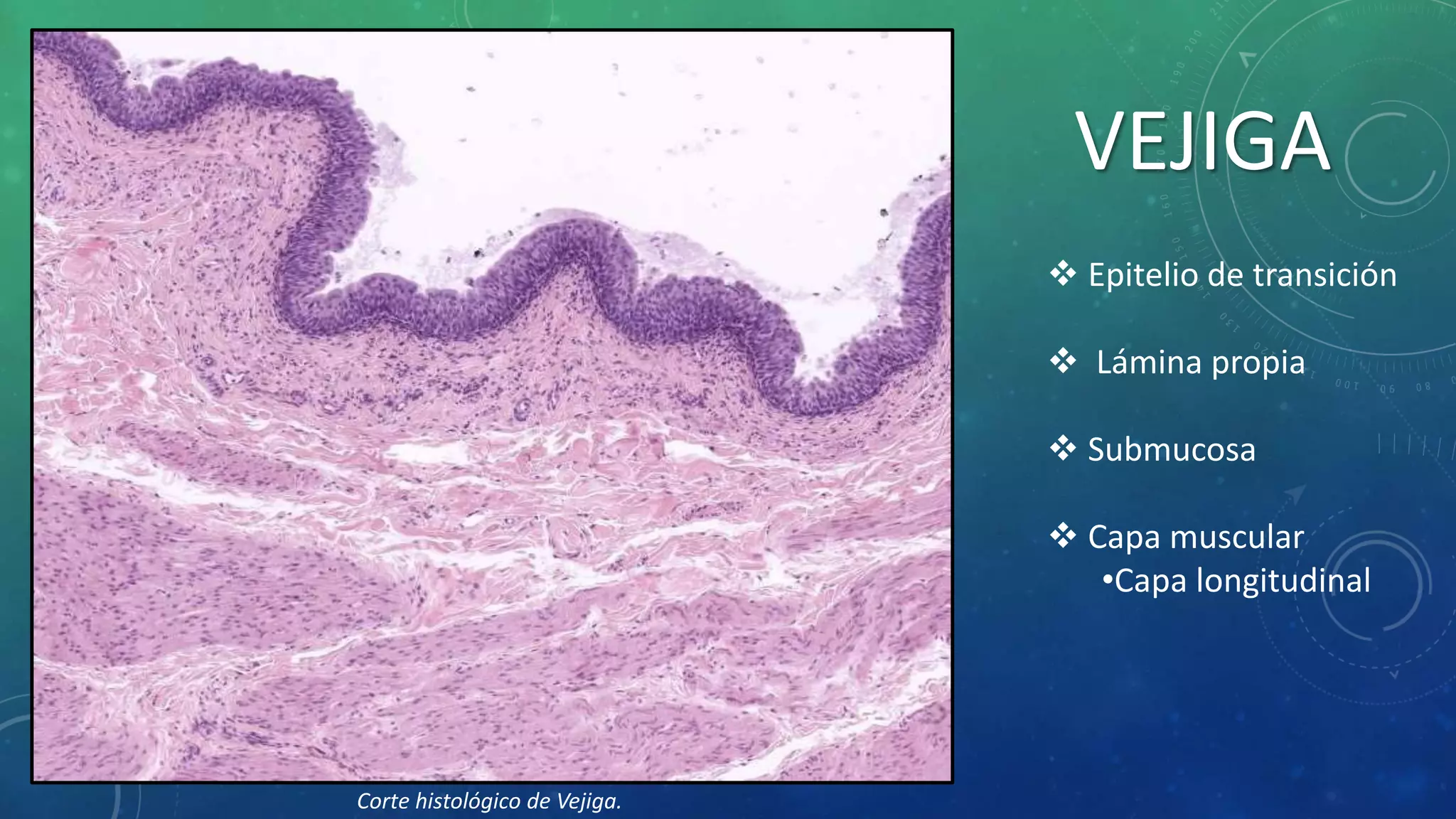 VEJIGA

❖ Epitelio de transición

❖ Lámina propia

❖ Submucosa

❖ Capa muscular
•Capa longitudinal

Corte histológico de Vejiga.